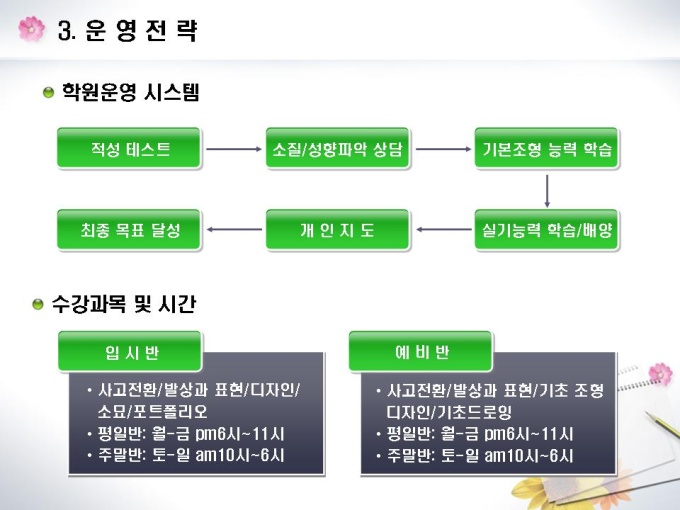 3. 운 영 전 략

학원운영 시스템

적성 테스트

소질/성향파악 상담

기본조형 능력 학습

실기능력 학습/배양

개 인 지 도

최종 목표 달성

수강과목 및 시간

입 시 반

• 사고전환/발상과 표현/디자인/소묘/포트폴리오
• 평일반: 월-금 pm6시~11시
• 주말반: 토-일 am10시~6시

예 비 반

• 사고전환/발상과 표현/기초 조형 디자인/기초드로잉
• 평일반: 월-금 pm6시~11시
• 주말반: 토-일 am10시~6시